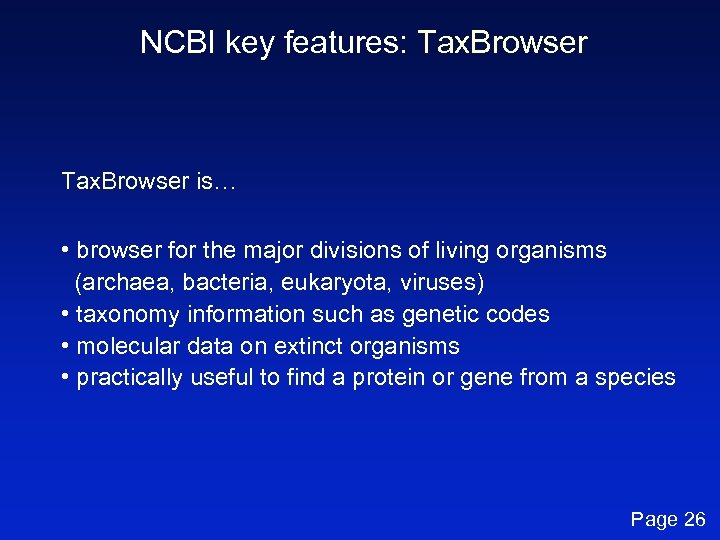 NCBI key features: TaxBrowser

TaxBrowser is…

• browser for the major divisions of living organisms (archaea, bacteria, eukaryota, viruses)
• taxonomy information such as genetic codes
• molecular data on extinct organisms
• practically useful to find a protein or gene from a species

Page 26